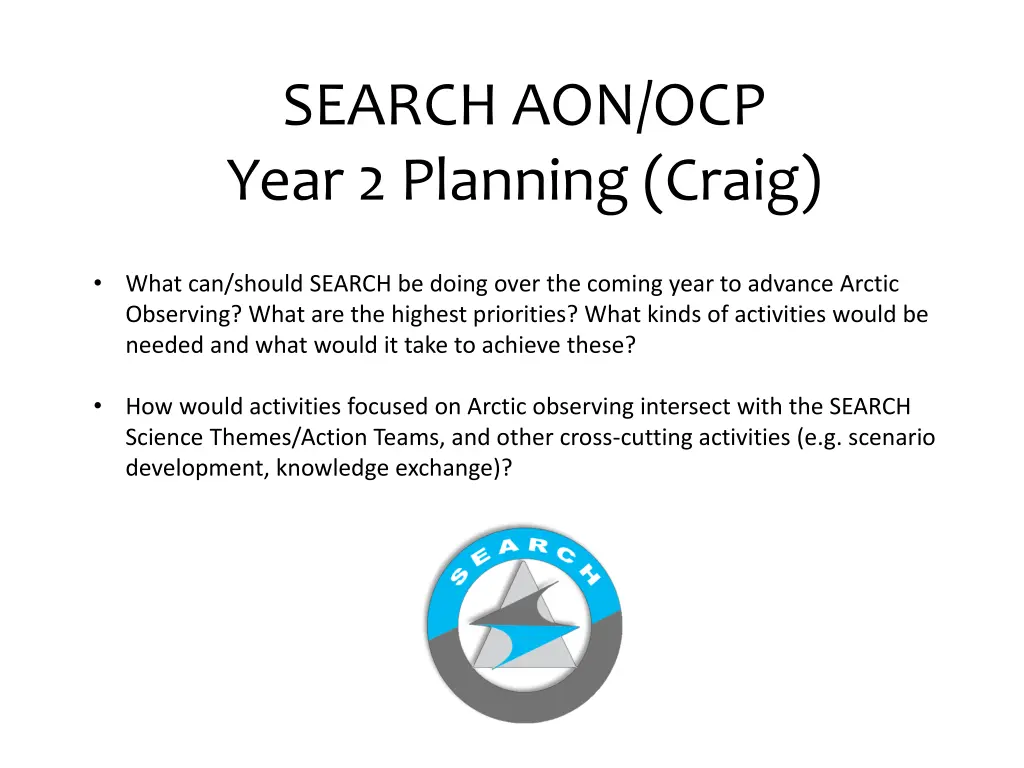 SEARCH AON/OCP
Year 2 Planning (Craig)

• What can/should SEARCH be doing over the coming year to advance Arctic Observing? What are the highest priorities? What kinds of activities would be needed and what would it take to achieve these?

• How would activities focused on Arctic observing intersect with the SEARCH Science Themes/Action Teams, and other cross-cutting activities (e.g. scenario development, knowledge exchange)?

SEARCH